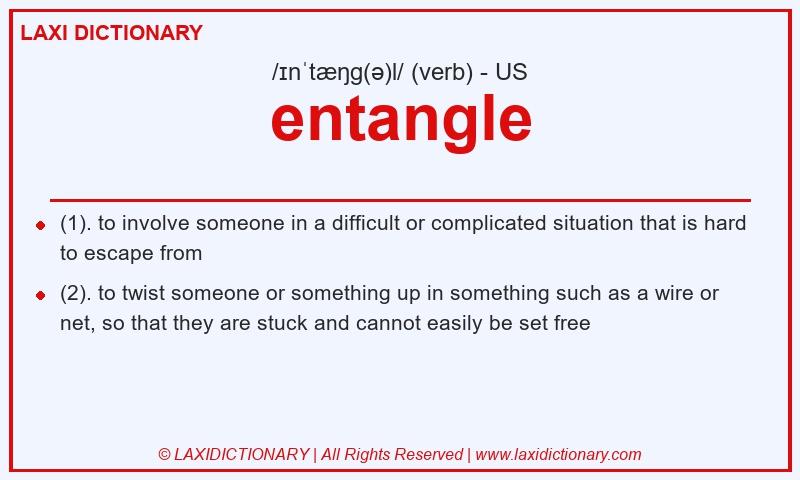 LAXI DICTIONARY

/ɪnˈtæŋg(ə)l/ (verb) - US

entangle

- (1). to involve someone in a difficult or complicated situation that is hard to escape from
- (2). to twist someone or something up in something such as a wire or net, so that they are stuck and cannot easily be set free

© LAXIDICTIONARY | All Rights Reserved | www.laxidictionary.com